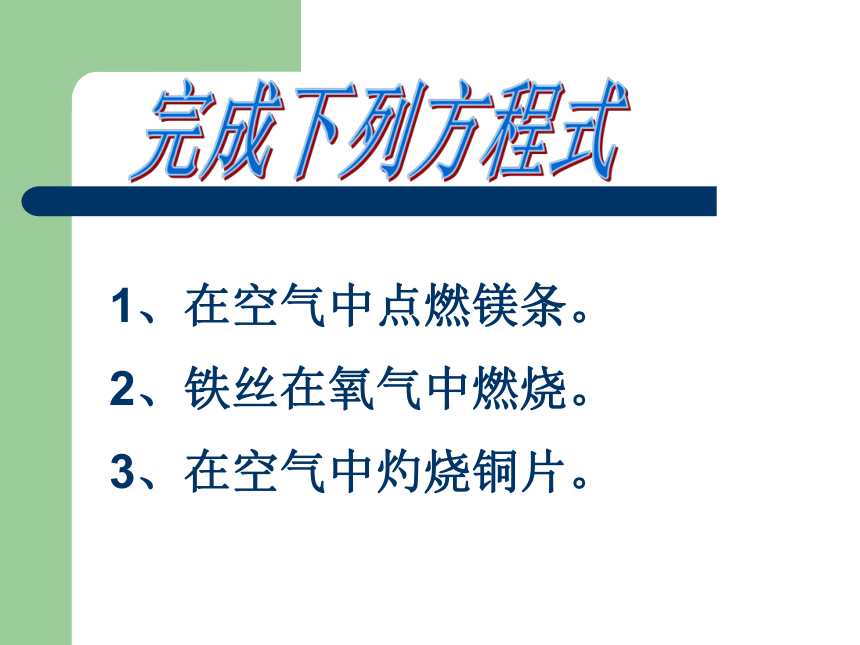 完成下列方程式

1、在空气中点燃镁条。

2、铁丝在氧气中燃烧。

3、在空气中灼烧铜片。